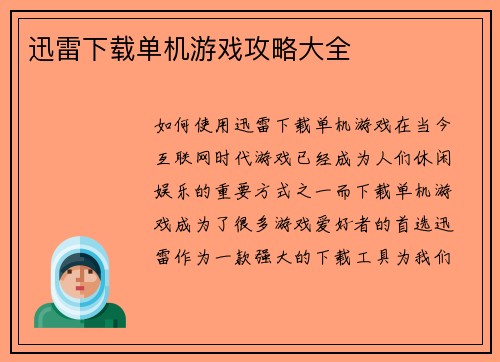 迅雷下载单机游戏攻略大全

如何使用迅雷下载单机游戏在当今互联网时代游戏已经成为人们休闲娱乐的重要方式之一而下载单机游戏成为了很多游戏爱好者的首选迅雷作为一款强大的下载工具为我们